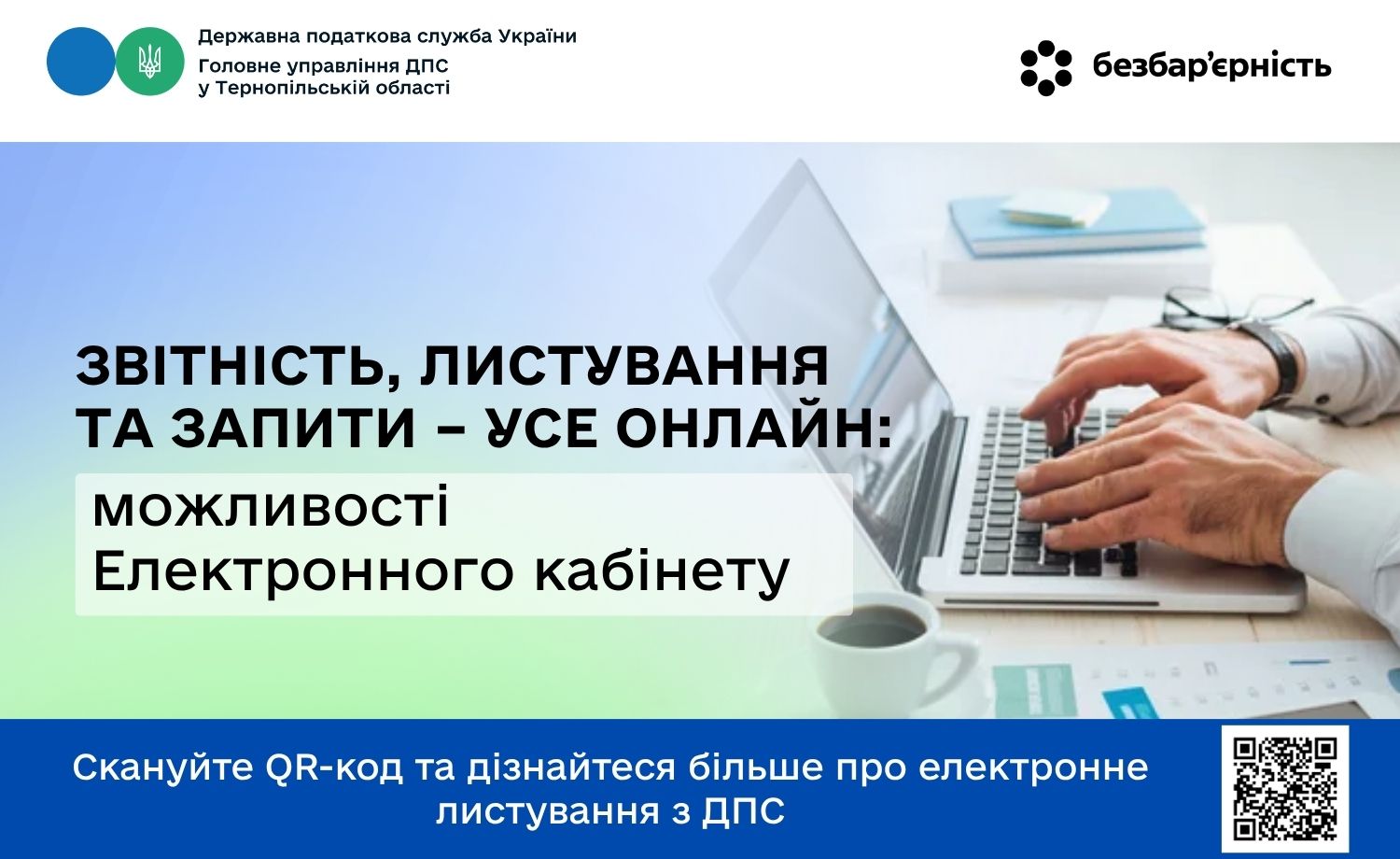 Державна податкова служба України
Головне управління ДПС
у Тернопільській області

безбар'єрність

ЗВІТНІСТЬ, ЛИСТУВАННЯ
ТА ЗАПИТИ – УСЕ ОНЛАЙН:

можливості
Електронного кабінету

Скануйте QR-код та дізнайтеся більше про електронне листування з ДПС